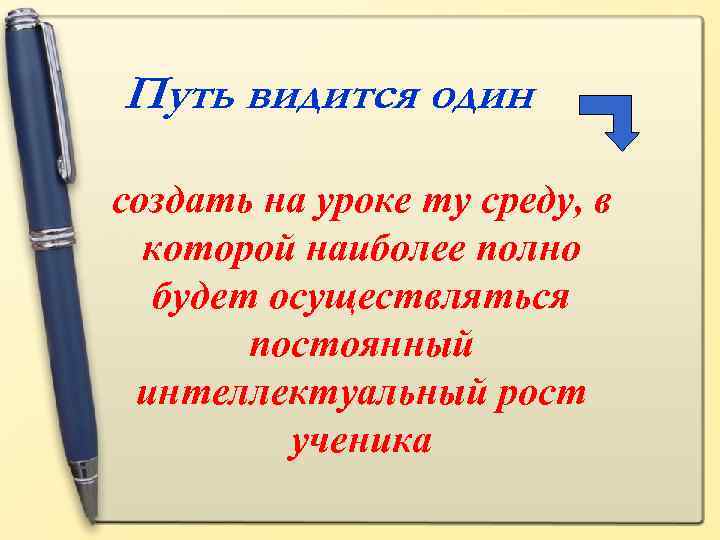 Путь видится один

создать на уроке ту среду, в которой наиболее полно будет осуществляться постоянный интеллектуальный рост ученика